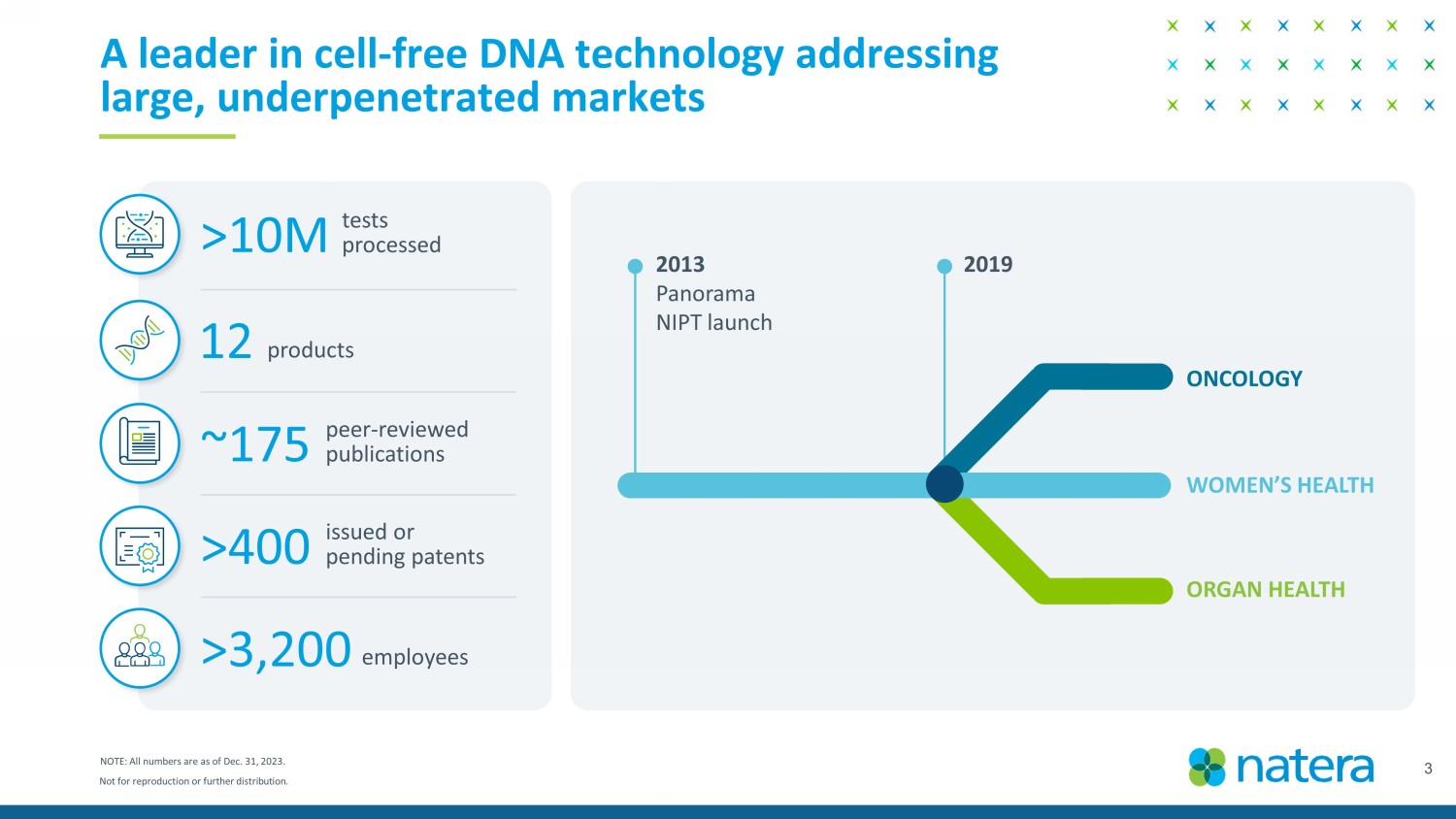 A leader in cell-free DNA technology addressing large, underpenetrated markets

>10M tests processed

12 products

~175 peer-reviewed publications

>400 issued or pending patents

>3,200 employees

2013
Panorama
NIPT launch

2019

ONCOLOGY

WOMEN'S HEALTH

ORGAN HEALTH

NOTE: All numbers are as of Dec. 31, 2023.
Not for reproduction or further distribution.

natera

3